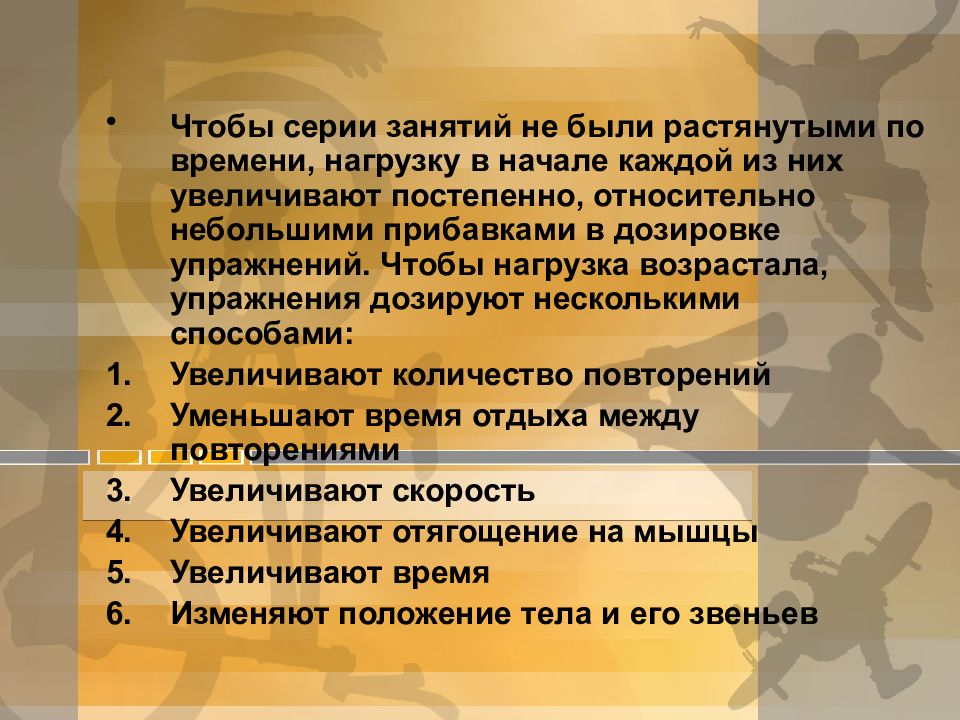 • Чтобы серии занятий не были растянутыми по времени, нагрузку в начале каждой из них увеличивают постепенно, относительно небольшими прибавками в дозировке упражнений. Чтобы нагрузка возрастала, упражнения дозируют несколькими способами:

1. Увеличивают количество повторений
2. Уменьшают время отдыха между повторениями
3. Увеличивают скорость
4. Увеличивают отягощение на мышцы
5. Увеличивают время
6. Изменяют положение тела и его звеньев